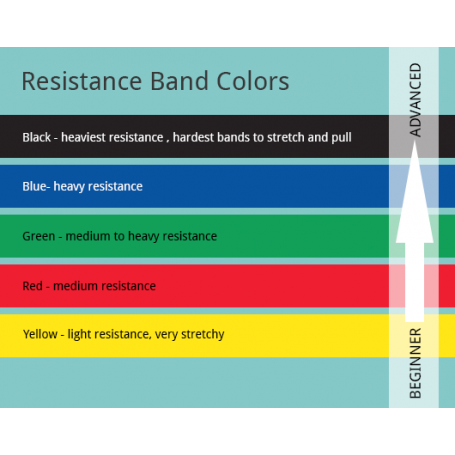 Resistance Band Colors

Black - heaviest resistance , hardest bands to stretch and pull

Blue- heavy resistance

Green - medium to heavy resistance

Red - medium resistance

Yellow - light resistance, very stretchy

ADVANCED

BEGINNER